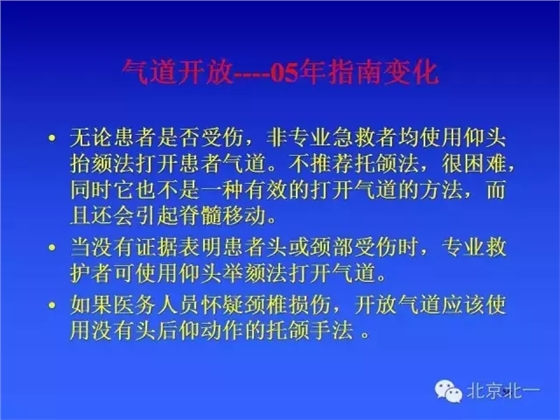 气道开放----05年指南变化

• 无论患者是否受伤，非专业急救者均使用仰头抬颏法打开患者气道。不推荐托颌法，很困难，同时它也不是一种有效的打开气道的方法，而且还会引起脊髓移动。

• 当没有证据表明患者头或颈部受伤时，专业救护者可使用仰头举颏法打开气道。

• 如果医务人员怀疑颈椎损伤，开放气道应该使用没有头后仰动作的托颌手法 。

北京北一